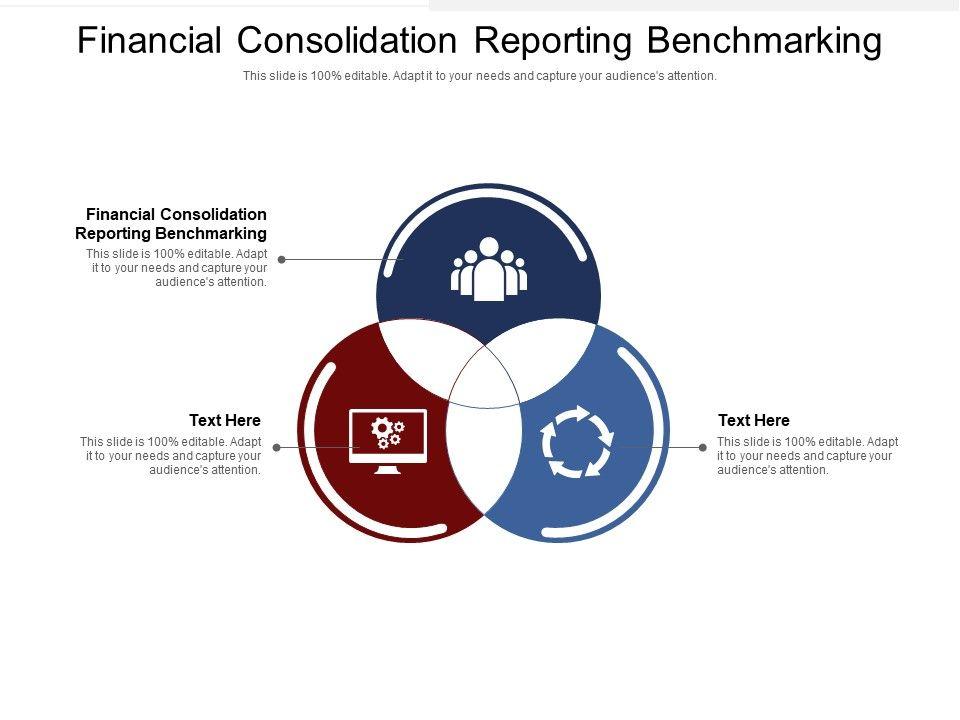 Financial Consolidation Reporting Benchmarking

This slide is 100% editable. Adapt it to your needs and capture your audience's attention.

Financial Consolidation Reporting Benchmarking

This slide is 100% editable. Adapt it to your needs and capture your audience's attention.

Text Here

This slide is 100% editable. Adapt it to your needs and capture your audience's attention.

Text Here

This slide is 100% editable. Adapt it to your needs and capture your audience's attention.